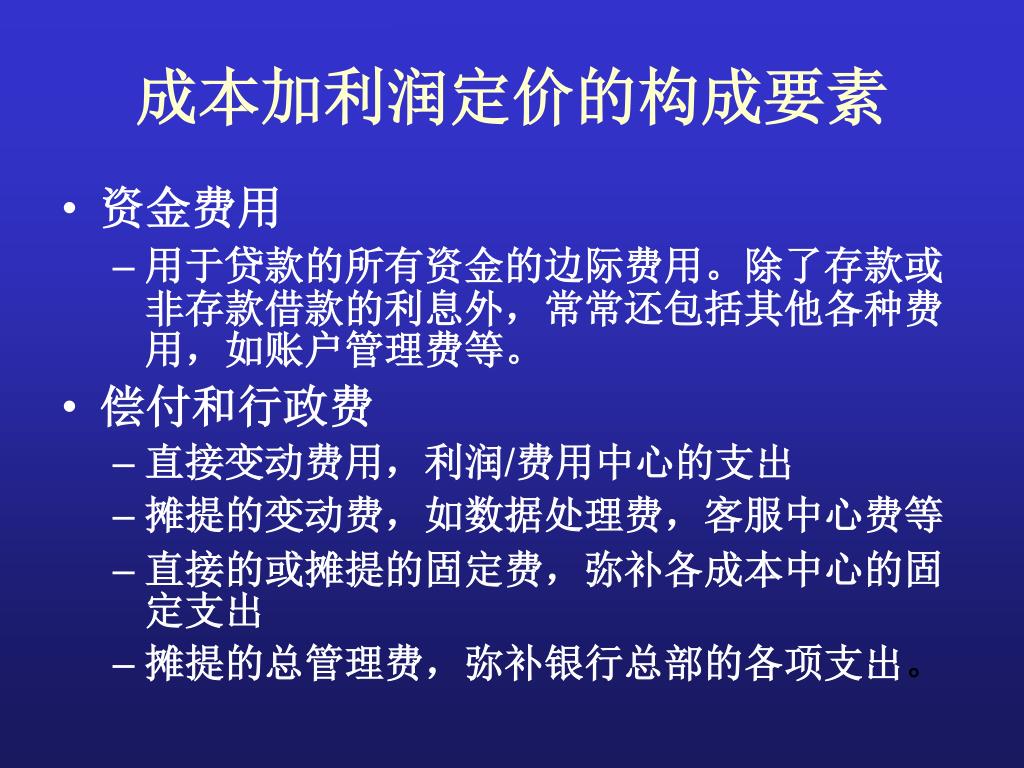 成本加利润定价的构成要素

• 资金费用
– 用于贷款的所有资金的边际费用。除了存款或非存款借款的利息外，常常还包括其他各种费用，如账户管理费等。

• 偿付和行政费
– 直接变动费用，利润/费用中心的支出
– 摊提的变动费，如数据处理费，客服中心费等
– 直接的或摊提的固定费，弥补各成本中心的固定支出
– 摊提的总管理费，弥补银行总部的各项支出。